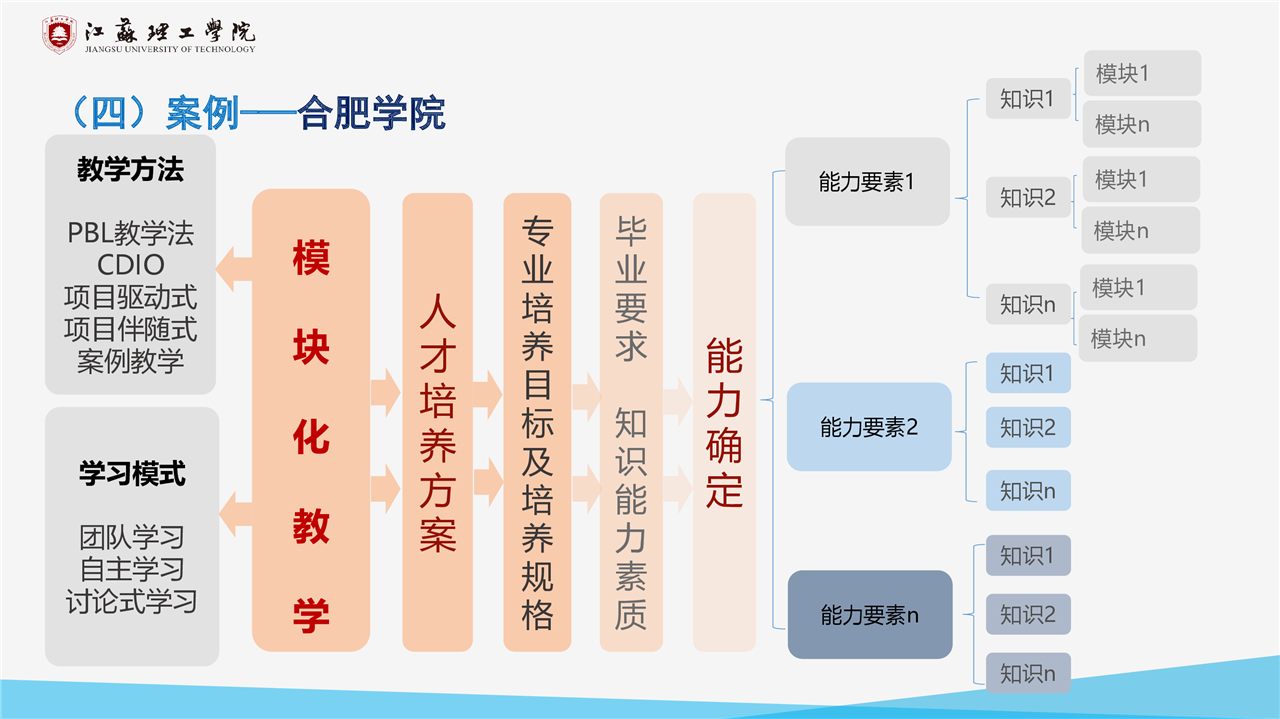 江苏理工学院
JIANGSU UNIVERSITY OF TECHNOLOGY

（四）案例——合肥学院

教学方法

PBL教学法
CDIO
项目驱动式
项目伴随式
案例教学

学习模式

团队学习
自主学习
讨论式学习

模块化教学

人才培养方案

专业培养目标及培养规格

毕业要求 知识能力素质

能力确定

能力要素1
知识1
模块1
模块n
知识2
模块1
模块n
知识n
模块1
模块n

能力要素2
知识1
知识2
知识n

能力要素n
知识1
知识2
知识n